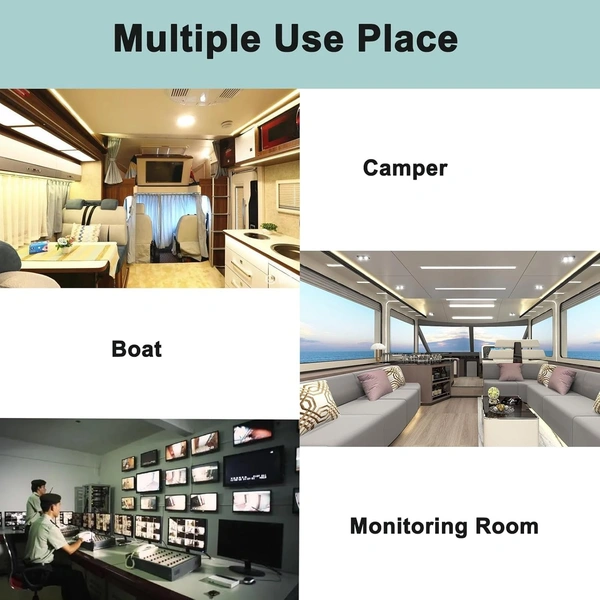 Multiple Use Place

Camper

Boat

Monitoring Room